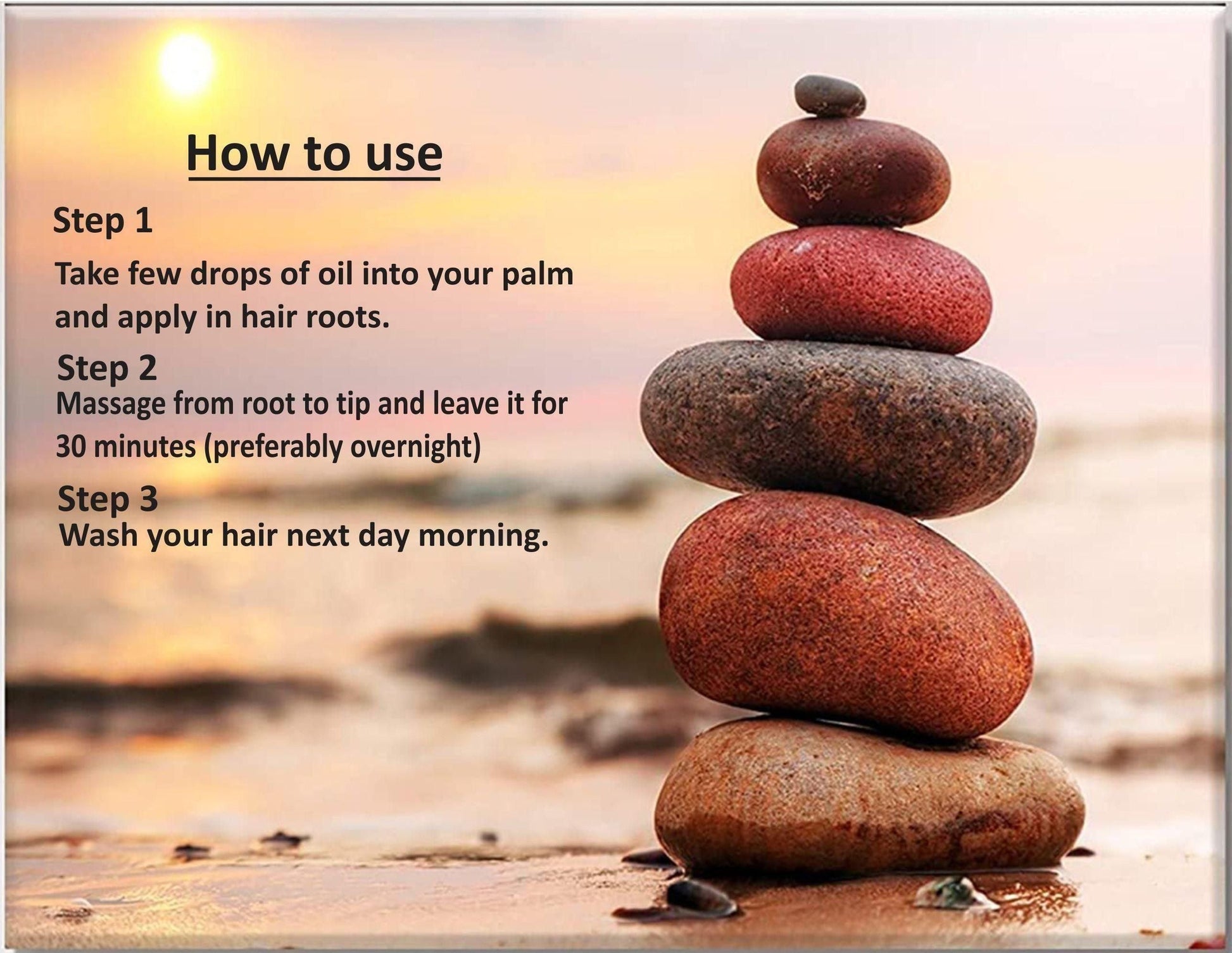 How to use

Step 1

Take few drops of oil into your palm and apply in hair roots.

Step 2

Massage from root to tip and leave it for 30 minutes (preferably overnight)

Step 3

Wash your hair next day morning.